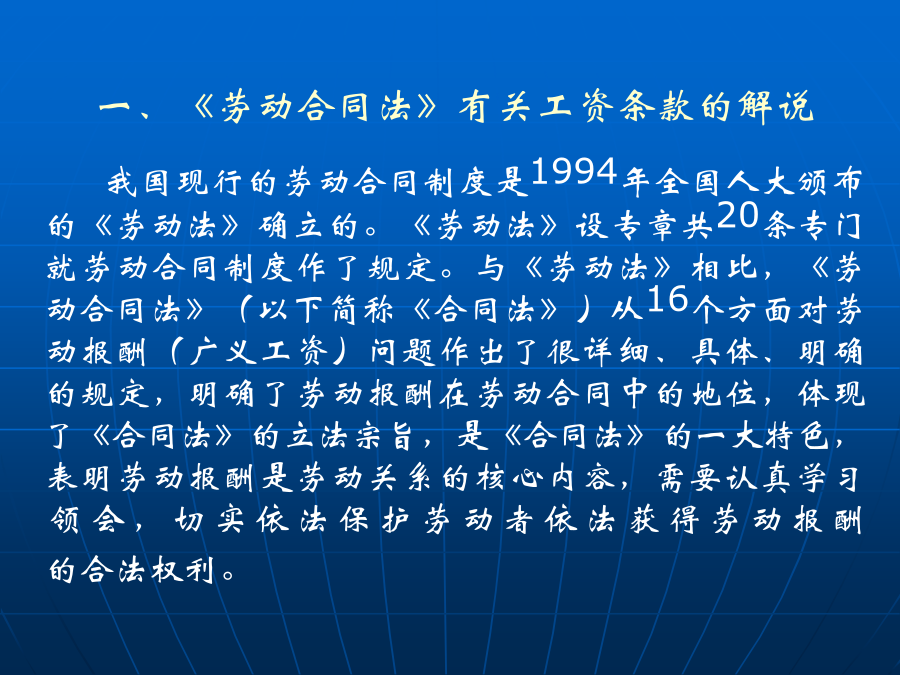 一、《劳动合同法》有关工资条款的解说

我国现行的劳动合同制度是1994年全国人大颁布的《劳动法》确立的。《劳动法》设专章共20条专门就劳动合同制度作了规定。与《劳动法》相比，《劳动合同法》（以下简称《合同法》）从16个方面对劳动报酬（广义工资）问题作出了很详细、具体、明确的规定，明确了劳动报酬在劳动合同中的地位，体现了《合同法》的立法宗旨，是《合同法》的一大特色，表明劳动报酬是劳动关系的核心内容，需要认真学习领会，切实依法保护劳动者依法获得劳动报酬的合法权利。